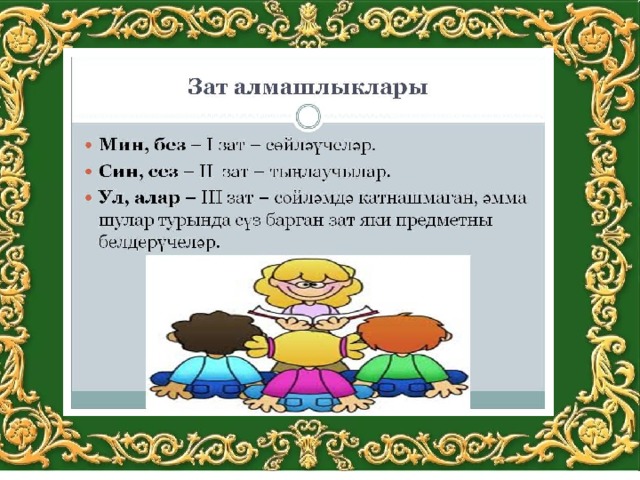 Зат алмашлыклары

• Мин, без – I зат – сөйләүчеләр.
• Син, сез – II зат – тыңлаучылар.
• Ул, алар – III зат – сөйләмдә катнашмаган, әмма шулар турында сүз барган зат яки предметны белдерүчеләр.